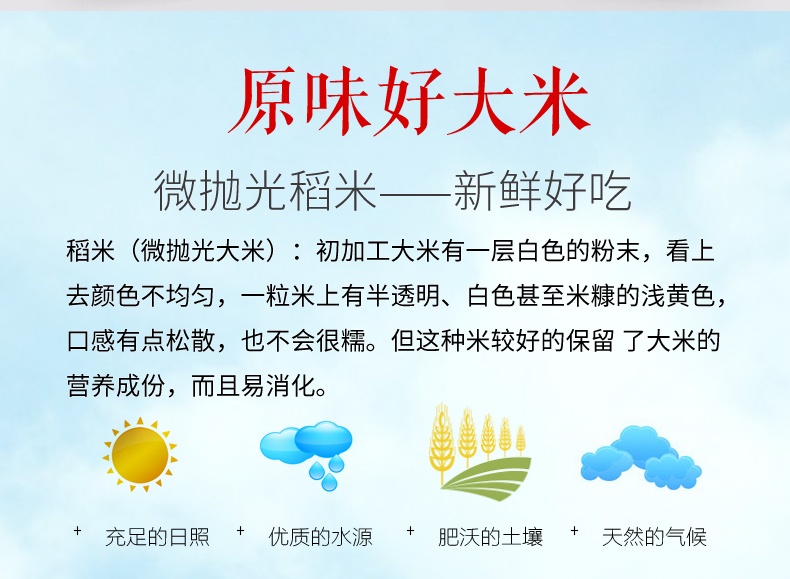 原味好大米

微抛光稻米——新鲜好吃

稻米（微抛光大米）：初加工大米有一层白色的粉末，看上去颜色不均匀，一粒米上有半透明、白色甚至米糠的浅黄色，口感有点松散，也不会很糯。但这种米较好的保留 了大米的营养成份，而且易消化。

+ 充足的日照 + 优质的水源 + 肥沃的土壤 + 天然的气候